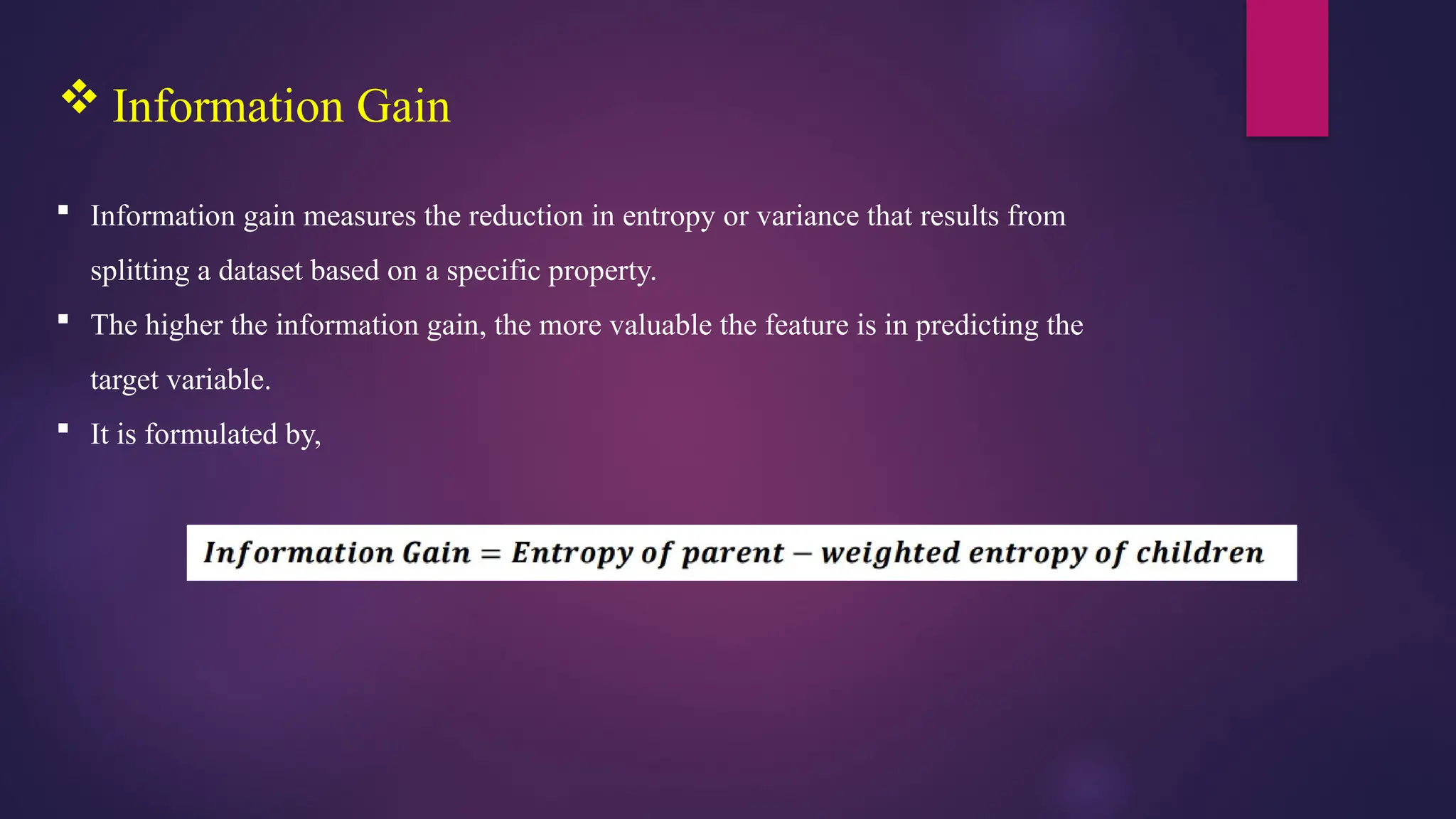 ❖ Information Gain

▪ Information gain measures the reduction in entropy or variance that results from splitting a dataset based on a specific property.

▪ The higher the information gain, the more valuable the feature is in predicting the target variable.

▪ It is formulated by,

$Information\ Gain = Entropy\ of\ parent - weighted\ entropy\ of\ children$